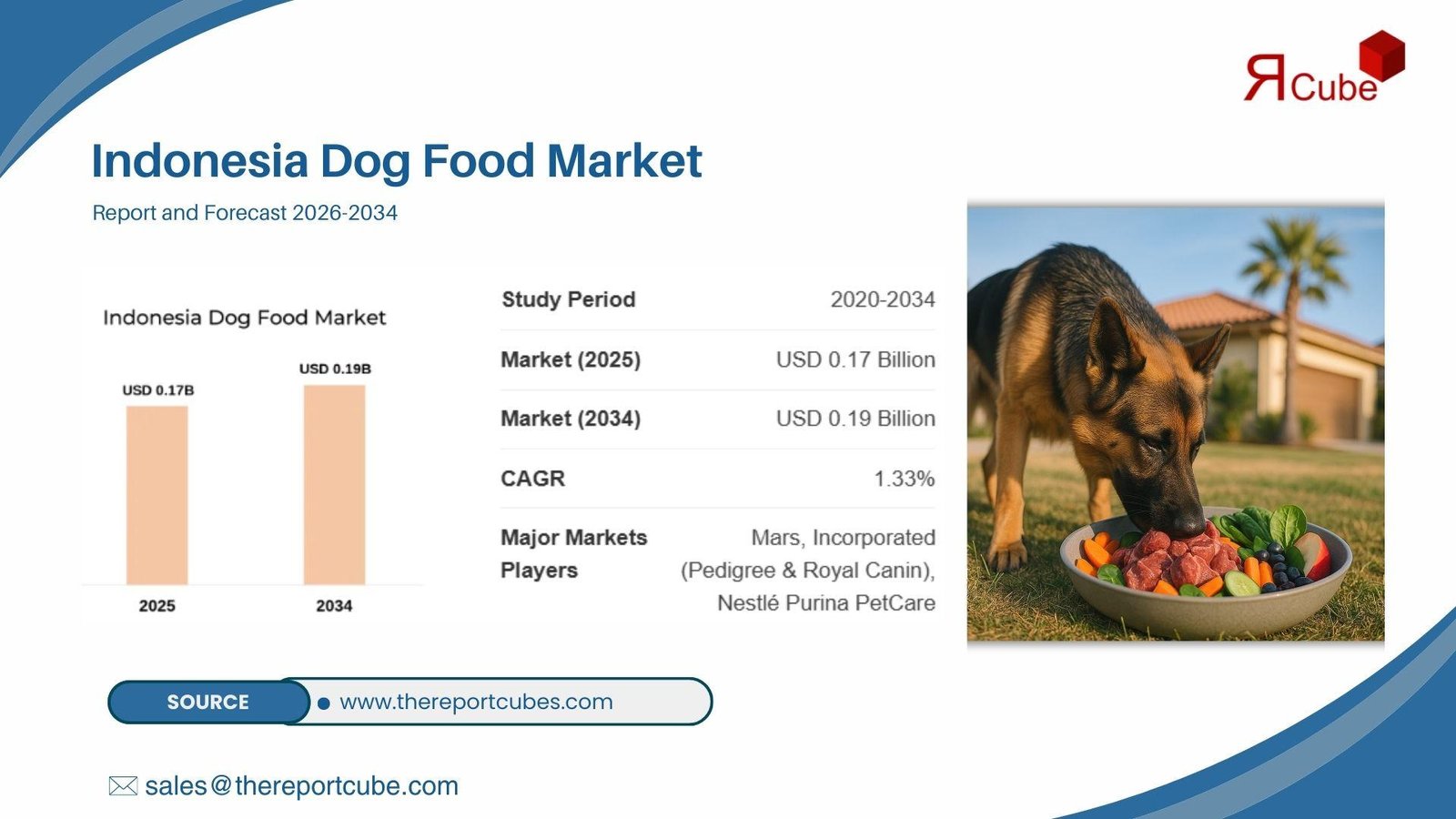 ЯCube

Indonesia Dog Food Market

Report and Forecast 2026-2034

Indonesia Dog Food Market

USD 0.17B

USD 0.19B

2025

2034

| Study Period | 2020-2034 |
|---|---|
| Market (2025) | USD 0.17 Billion |
| Market (2034) | USD 0.19 Billion |
| CAGR | 1.33% |
| Major Markets Players | Mars, Incorporated (Pedigree & Royal Canin), Nestlé Purina PetCare |

SOURCE

www.thereportcubes.com

sales@thereportcube.com